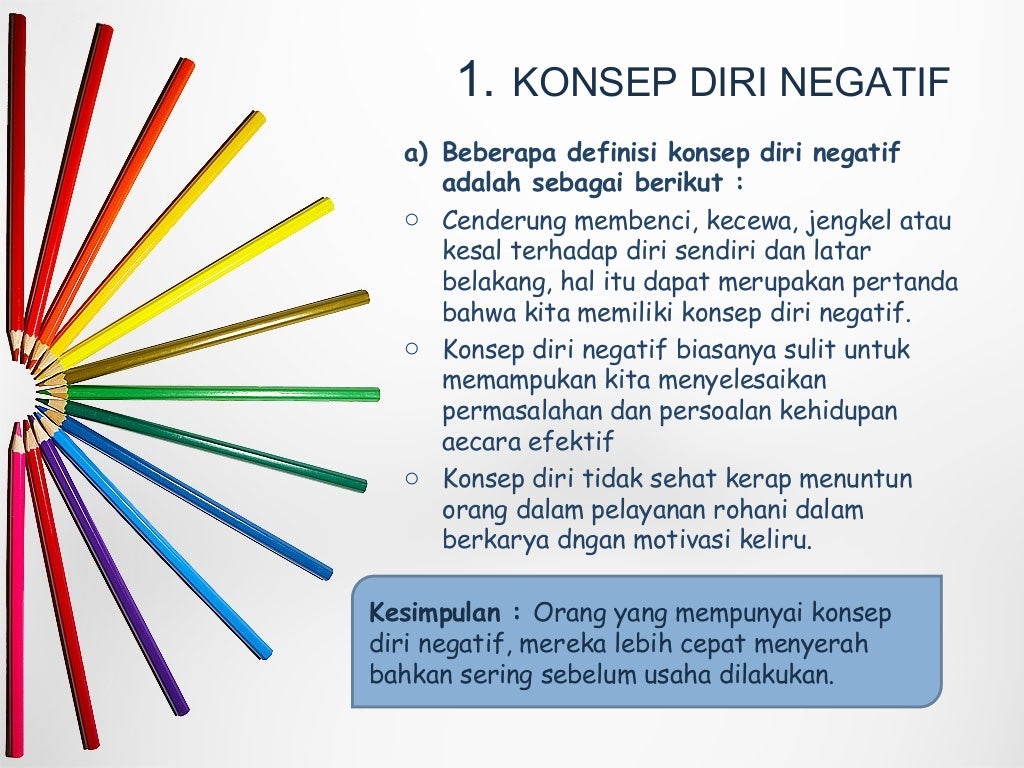 1. KONSEP DIRI NEGATIF

a) Beberapa definisi konsep diri negatif adalah sebagai berikut :

○ Cenderung membenci, kecewa, jengkel atau kesal terhadap diri sendiri dan latar belakang, hal itu dapat merupakan pertanda bahwa kita memiliki konsep diri negatif.

○ Konsep diri negatif biasanya sulit untuk memampukan kita menyelesaikan permasalahan dan persoalan kehidupan aecara efektif

○ Konsep diri tidak sehat kerap menuntun orang dalam pelayanan rohani dalam berkarya dngan motivasi keliru.

Kesimpulan : Orang yang mempunyai konsep diri negatif, mereka lebih cepat menyerah bahkan sering sebelum usaha dilakukan.